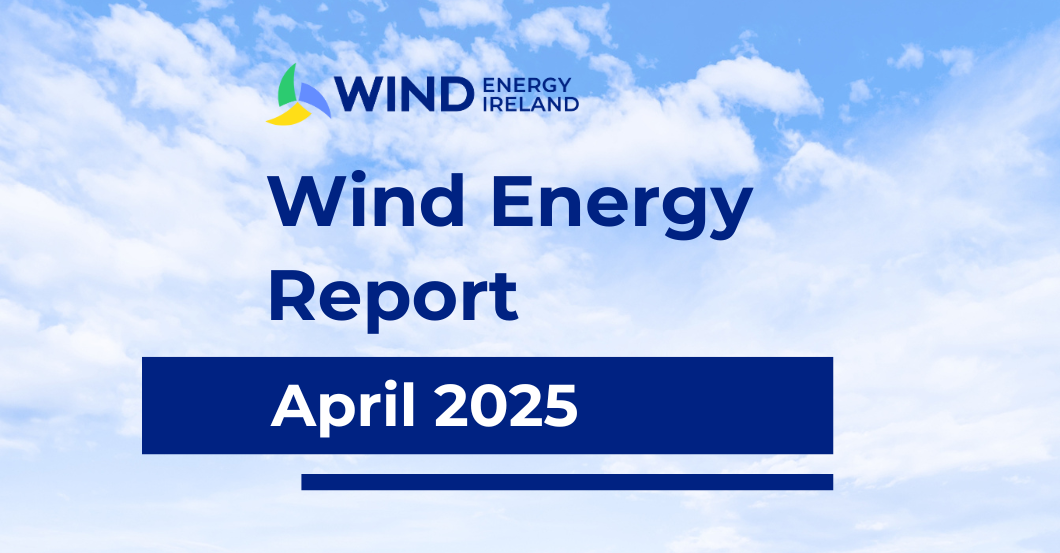 WIND ENERGY IRELAND

Wind Energy Report

April 2025